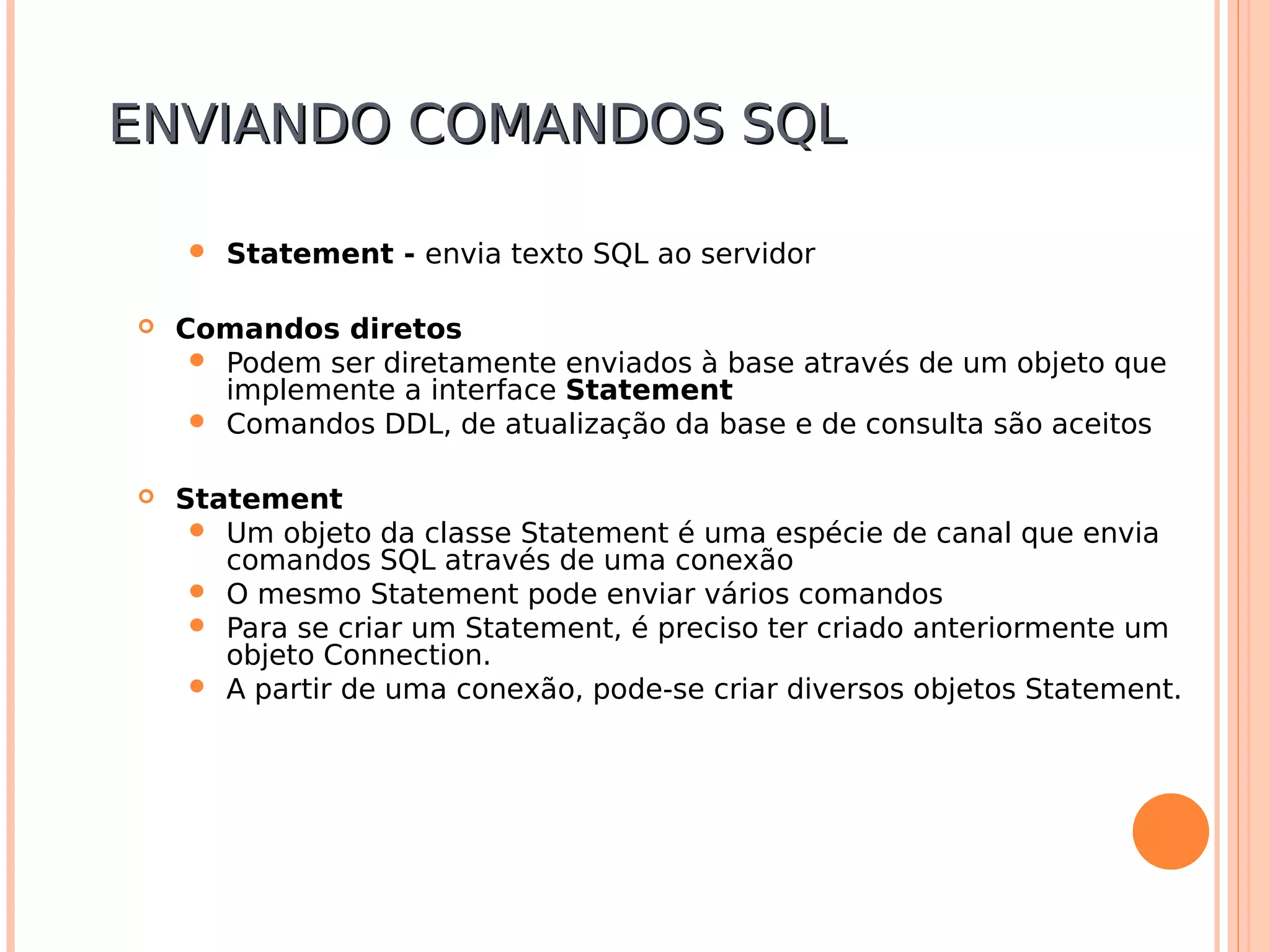 ENVIANDO COMANDOS SQL

Statement - envia texto SQL ao servidor

Comandos diretos

Podem ser diretamente enviados à base através de um objeto que implemente a interface Statement

Comandos DDL, de atualização da base e de consulta são aceitos

Statement

Um objeto da classe Statement é uma espécie de canal que envia comandos SQL através de uma conexão

O mesmo Statement pode enviar vários comandos

Para se criar um Statement, é preciso ter criado anteriormente um objeto Connection.

A partir de uma conexão, pode-se criar diversos objetos Statement.